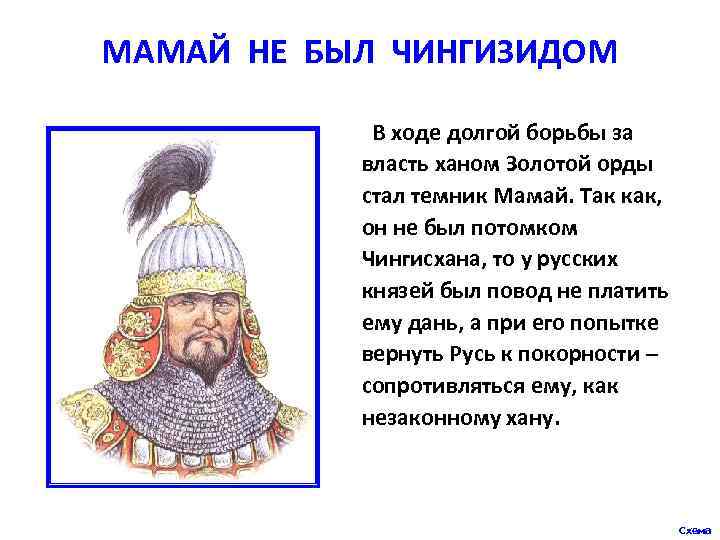 МАМАЙ НЕ БЫЛ ЧИНГИЗИДОМ

В ходе долгой борьбы за власть ханом Золотой орды стал темник Мамай. Так как, он не был потомком Чингисхана, то у русских князей был повод не платить ему дань, а при его попытке вернуть Русь к покорности – сопротивляться ему, как незаконному хану.

Схема